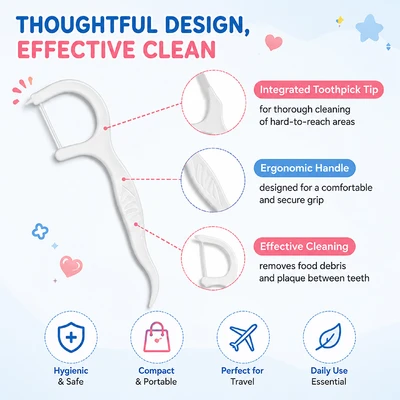 THOUGHTFUL DESIGN,
EFFECTIVE CLEAN

Integrated Toothpick Tip
for thorough cleaning of hard-to-reach areas

Ergonomic Handle
designed for a comfortable and secure grip

Effective Cleaning
removes food debris and plaque between teeth

Hygienic & Safe

Compact & Portable

Perfect for Travel

Daily Use Essential